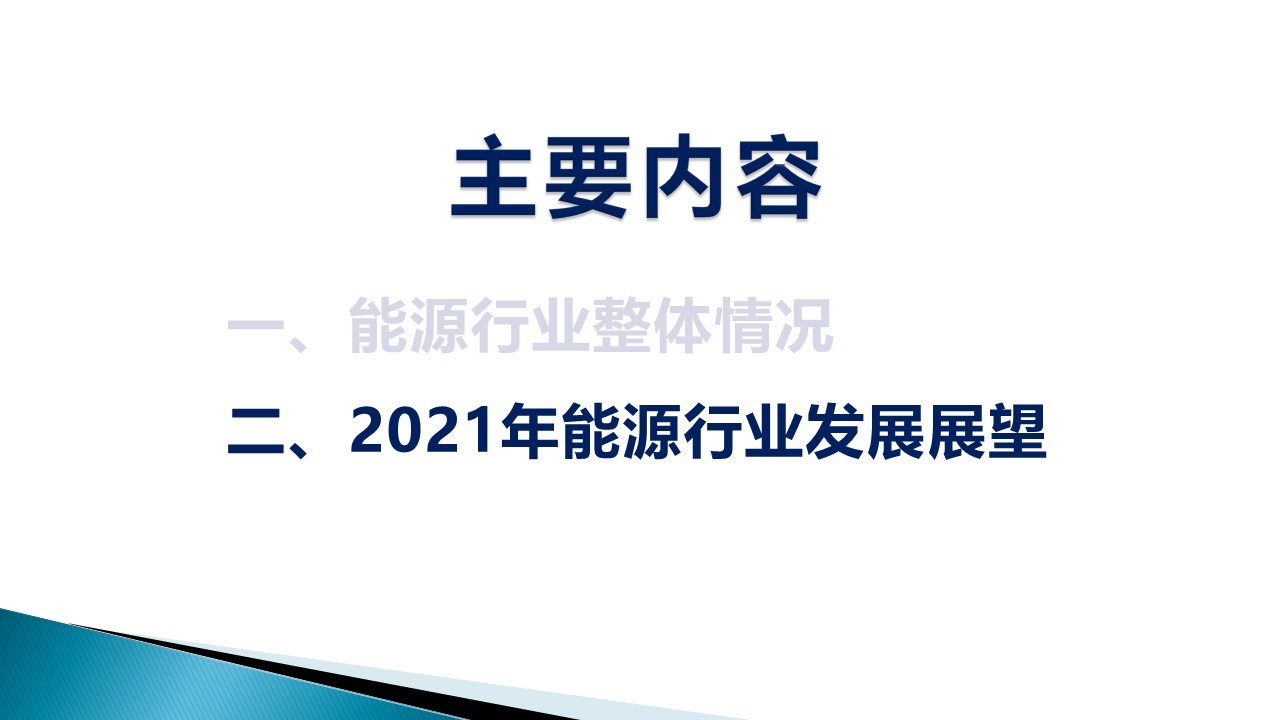 主要内容

一、能源行业整体情况

二、2021年能源行业发展展望